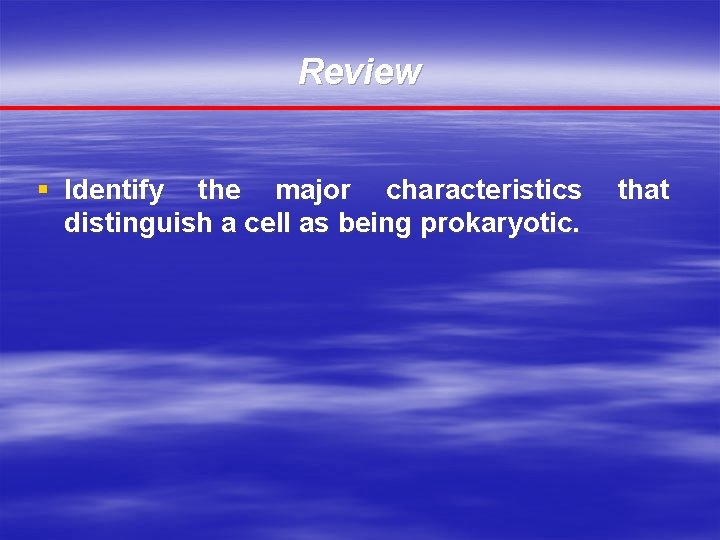 Review

▪ Identify the major characteristics that distinguish a cell as being prokaryotic.